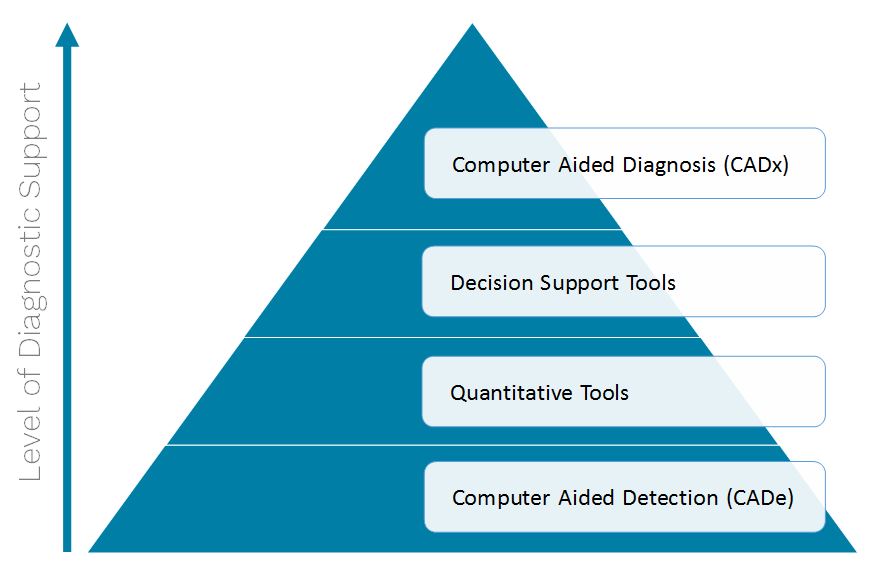 Level of Diagnostic Support

Computer Aided Diagnosis (CADx)

Decision Support Tools

Quantitative Tools

Computer Aided Detection (CADe)